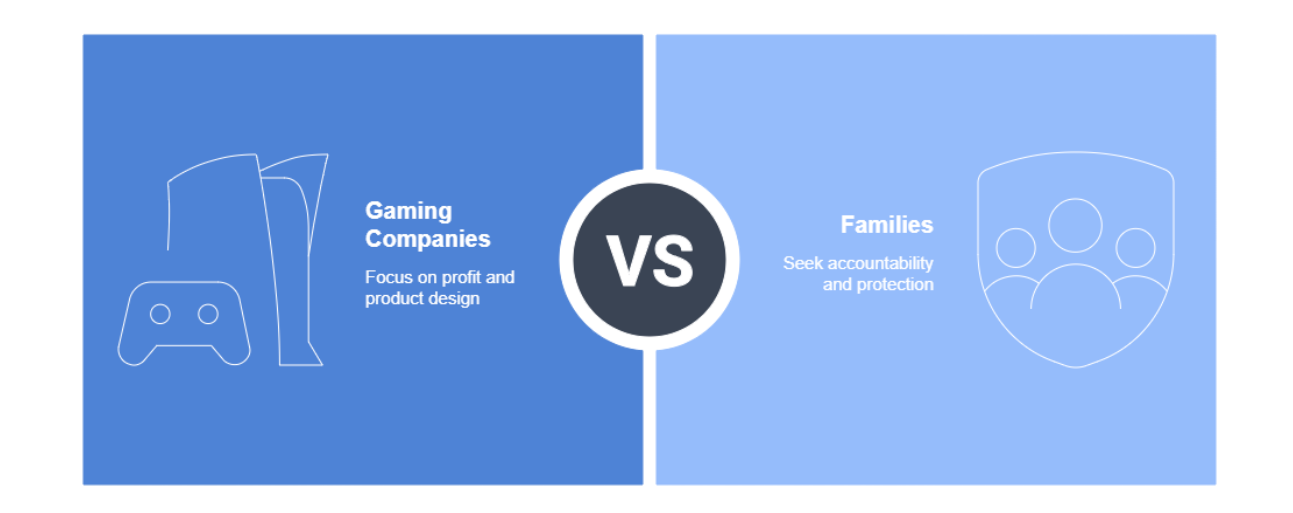 Gaming Companies

Focus on profit and product design

VS

Families

Seek accountability and protection